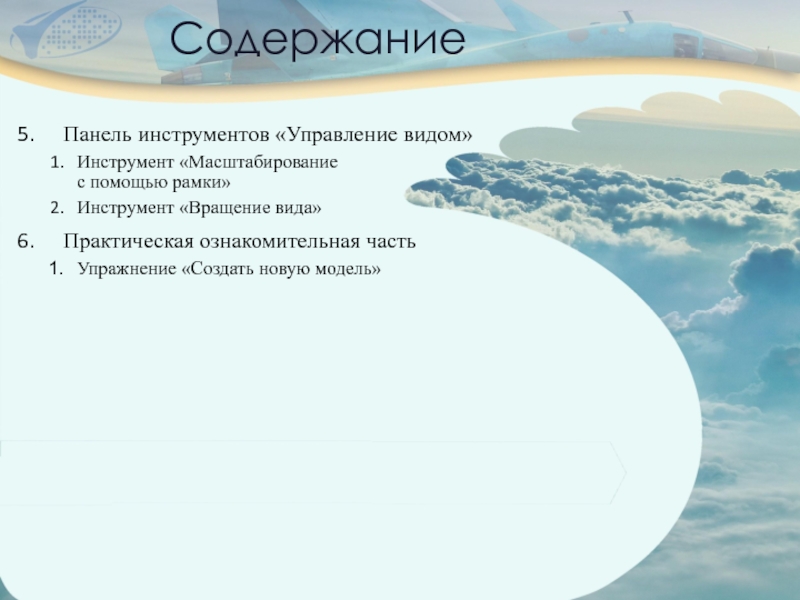 Содержание

5. Панель инструментов «Управление видом»

1. Инструмент «Масштабирование с помощью рамки»

2. Инструмент «Вращение вида»

6. Практическая ознакомительная часть

1. Упражнение «Создать новую модель»